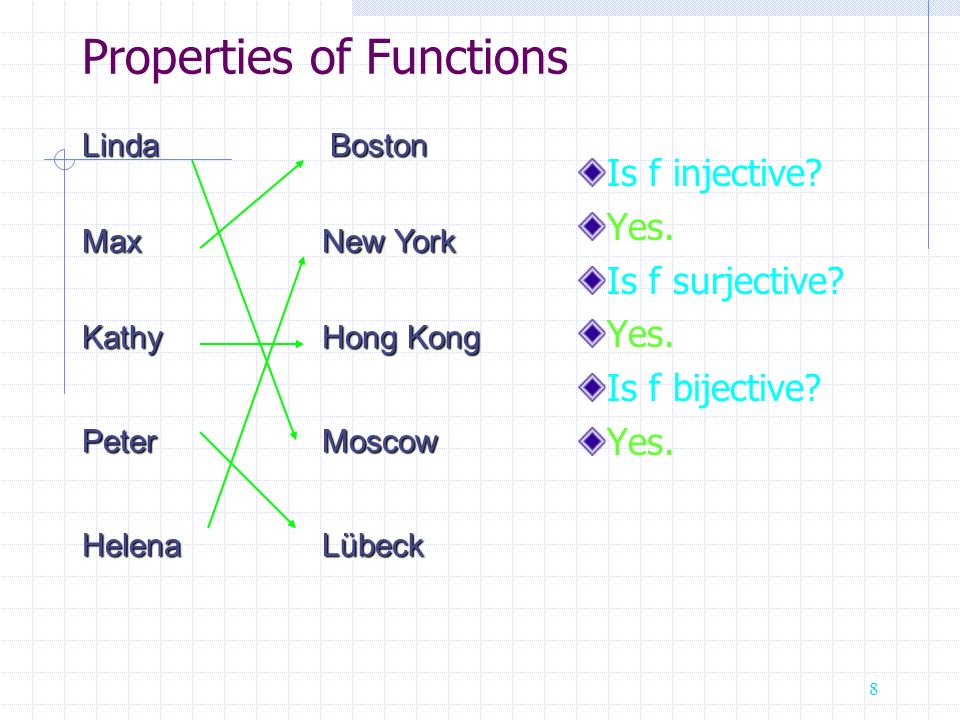 Properties of Functions

Linda
Max
Kathy
Peter
Helena

Boston
New York
Hong Kong
Moscow
Lübeck

Is f injective?
Yes.
Is f surjective?
Yes.
Is f bijective?
Yes.

8